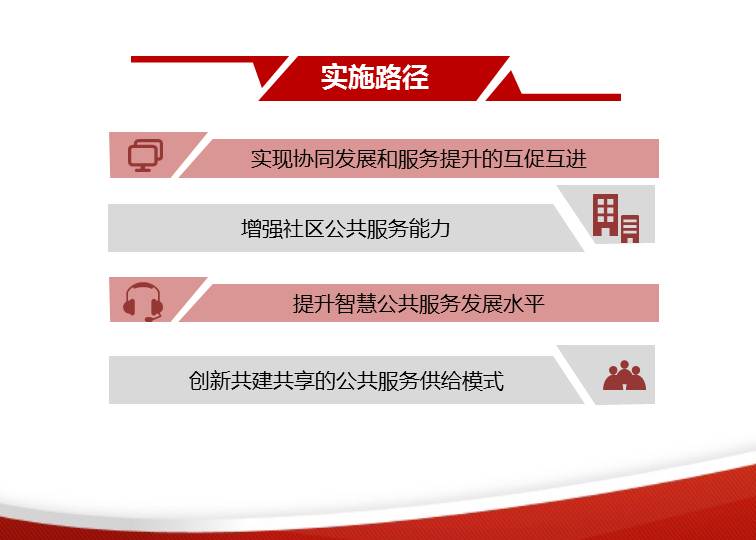 实施路径

实现协同发展和服务提升的互促互进

增强社区公共服务能力

提升智慧公共服务发展水平

创新共建共享的公共服务供给模式